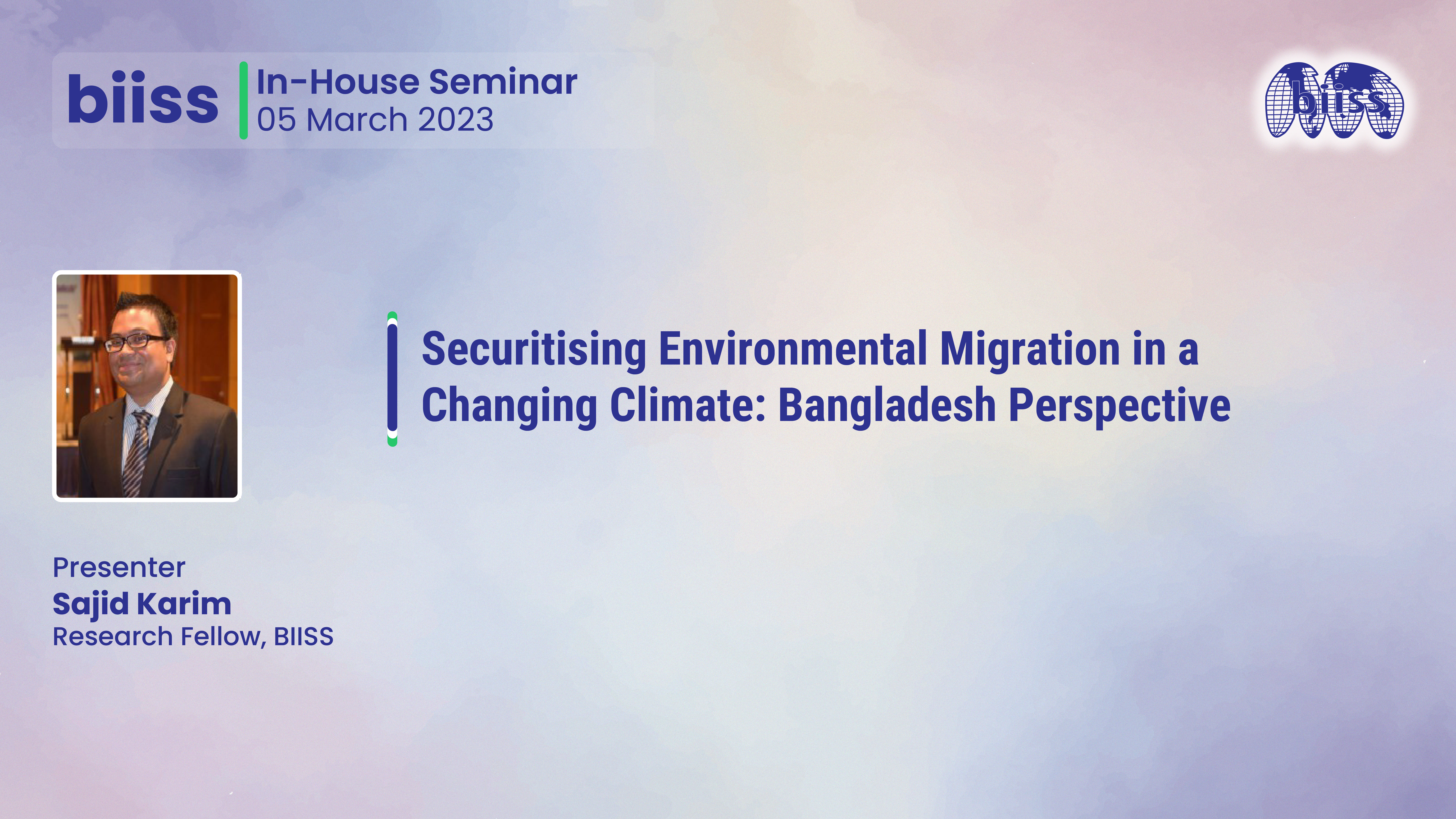 biiss
In-House Seminar
05 March 2023

biiss

Securitising Environmental Migration in a Changing Climate: Bangladesh Perspective

Presenter
Sajid Karim
Research Fellow, BIISS